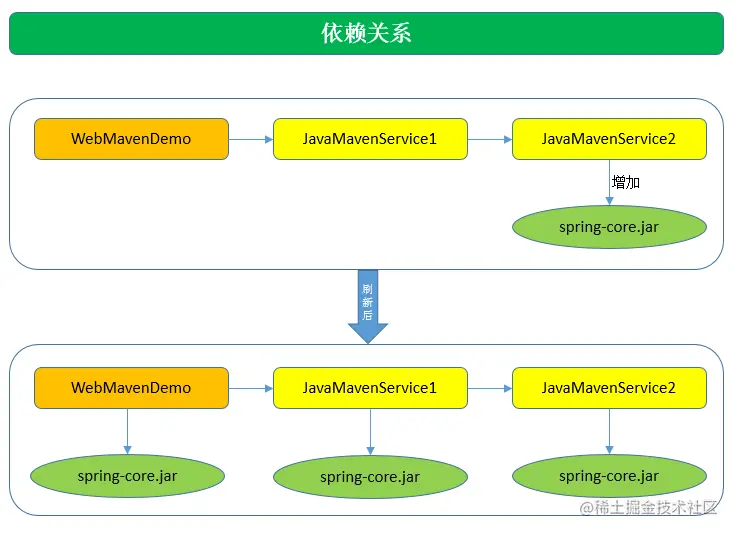 依赖关系

WebMavenDemo
JavaMavenService1
JavaMavenService2
增加
spring-core.jar

刷新后

WebMavenDemo
JavaMavenService1
JavaMavenService2
spring-core.jar
spring-core.jar
spring-core.jar

@稀土掘金技术社区